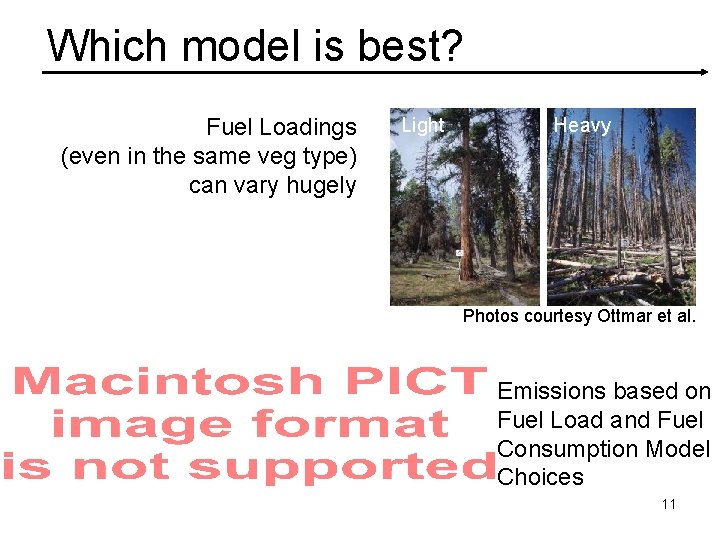 Which model is best?

Fuel Loadings (even in the same veg type) can vary hugely

Light

Heavy

Photos courtesy Ottmar et al.

Macintosh PICT image format is not supported

Emissions based on Fuel Load and Fuel Consumption Model Choices

11